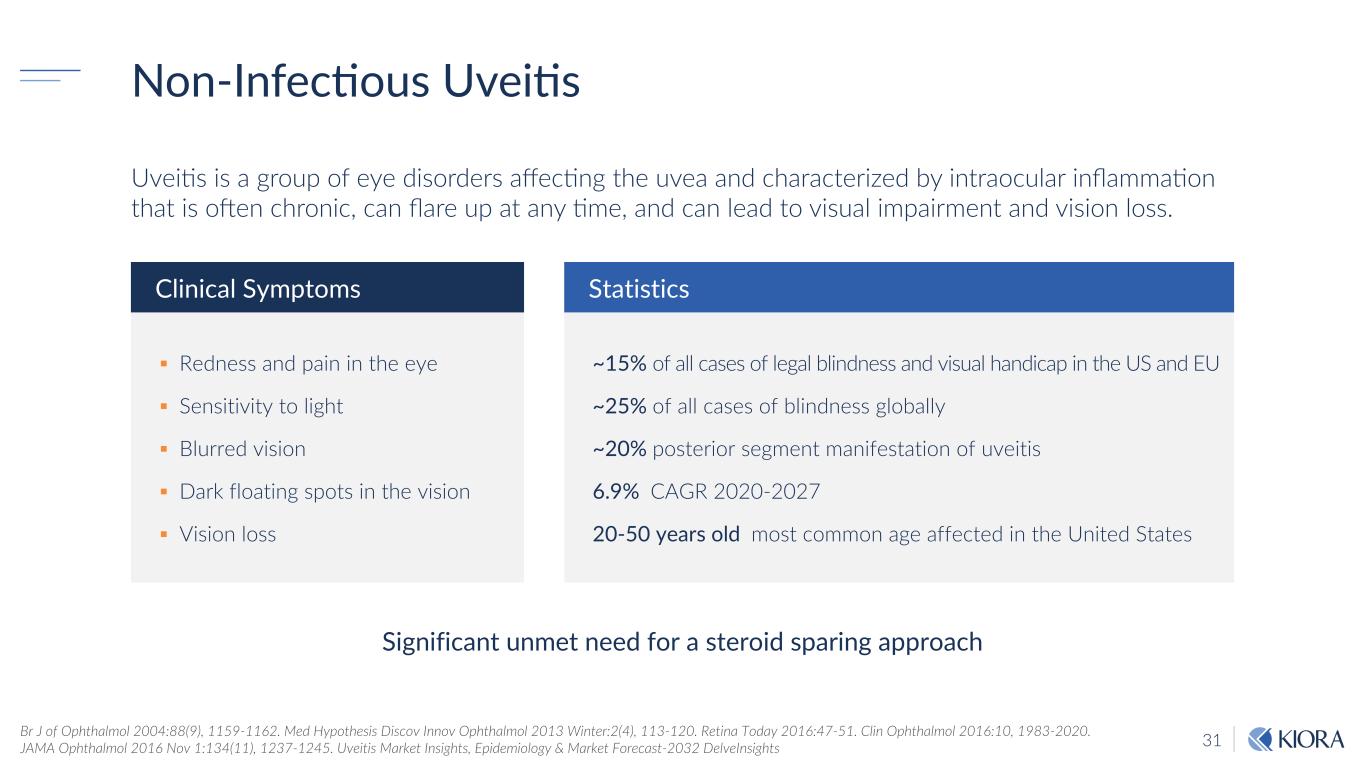 Non-Infectious Uveitis

Uveitis is a group of eye disorders affecting the uvea and characterized by intraocular inflammation that is often chronic, can flare up at any time, and can lead to visual impairment and vision loss.

Clinical Symptoms

▪ Redness and pain in the eye
▪ Sensitivity to light
▪ Blurred vision
▪ Dark floating spots in the vision
▪ Vision loss

Statistics

~15% of all cases of legal blindness and visual handicap in the US and EU
~25% of all cases of blindness globally
~20% posterior segment manifestation of uveitis
6.9% CAGR 2020-2027
20-50 years old most common age affected in the United States

Significant unmet need for a steroid sparing approach

Br J of Ophthalmol 2004:88(9), 1159-1162. Med Hypothesis Discov Innov Ophthalmol 2013 Winter:2(4), 113-120. Retina Today 2016:47-51. Clin Ophthalmol 2016:10, 1983-2020. JAMA Ophthalmol 2016 Nov 1:134(11), 1237-1245. Uveitis Market Insights, Epidemiology & Market Forecast-2032 DelveInsights

31

KIORA